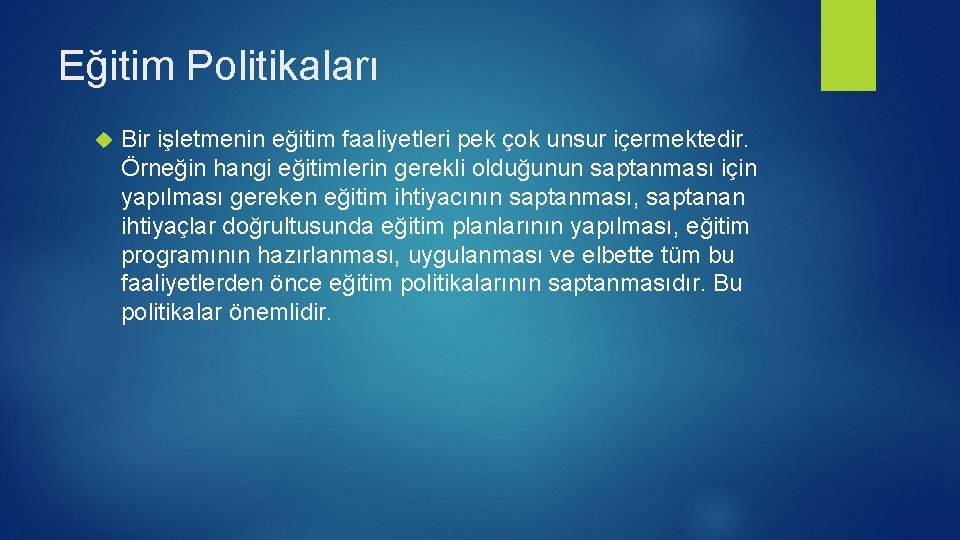 Eğitim Politikaları

Bir işletmenin eğitim faaliyetleri pek çok unsur içermektedir. Örneğin hangi eğitimlerin gerekli olduğunun saptanması için yapılması gereken eğitim ihtiyacının saptanması, saptanan ihtiyaçlar doğrultusunda eğitim planlarının yapılması, eğitim programının hazırlanması, uygulanması ve elbette tüm bu faaliyetlerden önce eğitim politikalarının saptanmasıdır. Bu politikalar önemlidir.